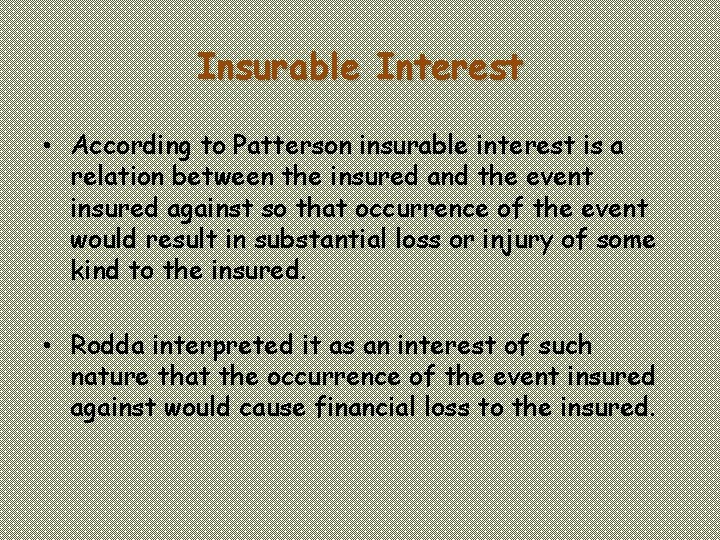 Insurable Interest

• According to Patterson insurable interest is a relation between the insured and the event insured against so that occurrence of the event would result in substantial loss or injury of some kind to the insured.

• Rodda interpreted it as an interest of such nature that the occurrence of the event insured against would cause financial loss to the insured.